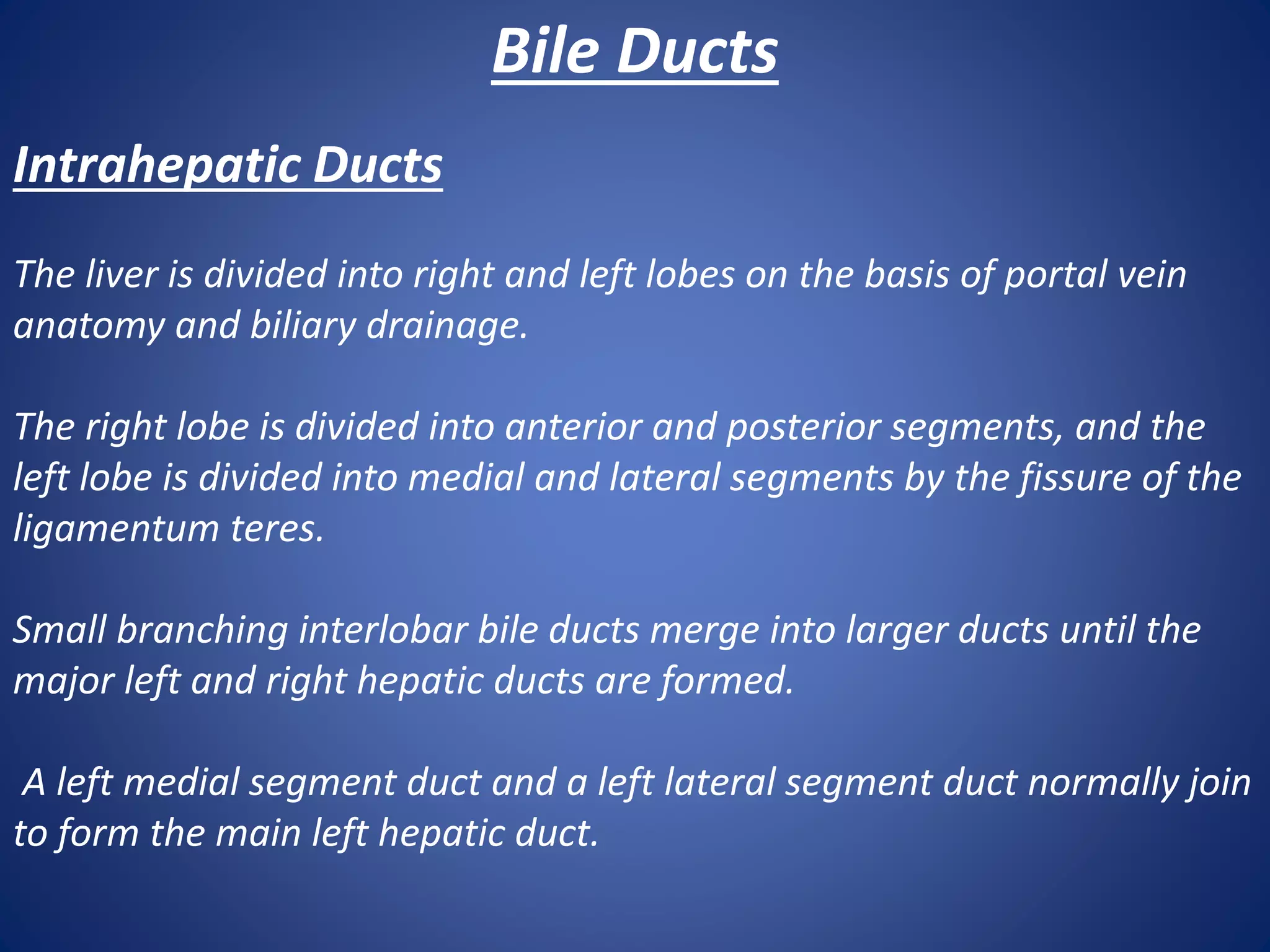 Bile Ducts

Intrahepatic Ducts

The liver is divided into right and left lobes on the basis of portal vein anatomy and biliary drainage.

The right lobe is divided into anterior and posterior segments, and the left lobe is divided into medial and lateral segments by the fissure of the ligamentum teres.

Small branching interlobar bile ducts merge into larger ducts until the major left and right hepatic ducts are formed.

A left medial segment duct and a left lateral segment duct normally join to form the main left hepatic duct.